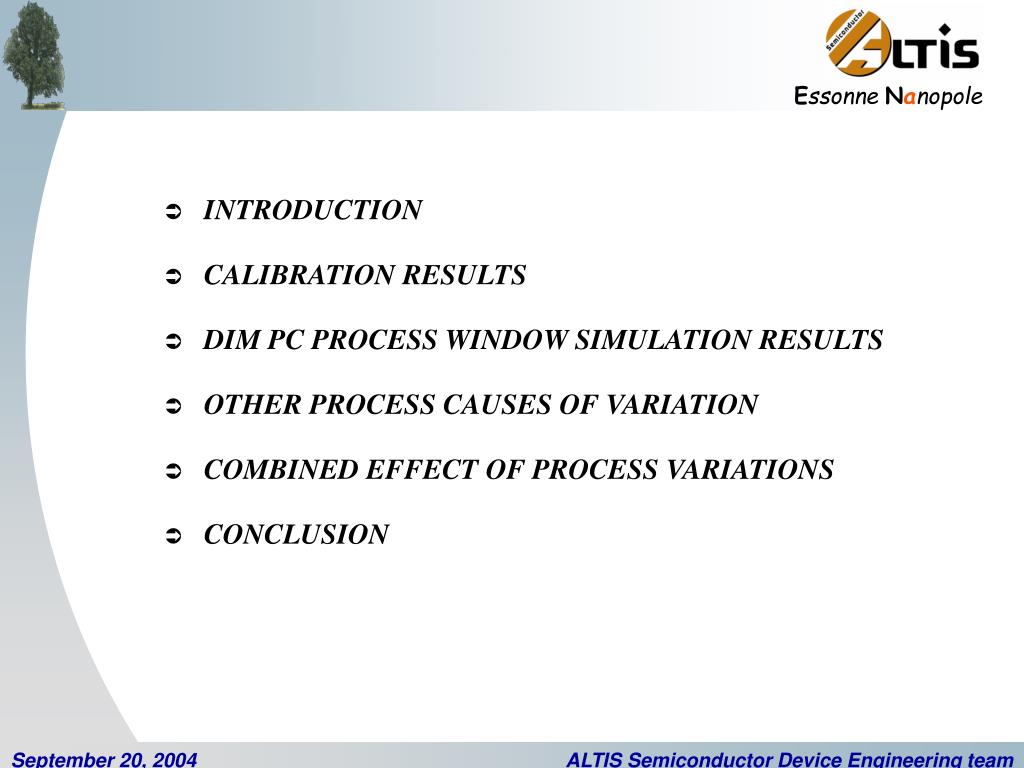 Semiconductor ALTIS
Essonne Nanopole

➲ INTRODUCTION

➲ CALIBRATION RESULTS

➲ DIM PC PROCESS WINDOW SIMULATION RESULTS

➲ OTHER PROCESS CAUSES OF VARIATION

➲ COMBINED EFFECT OF PROCESS VARIATIONS

➲ CONCLUSION

September 20, 2004

ALTIS Semiconductor Device Engineering team